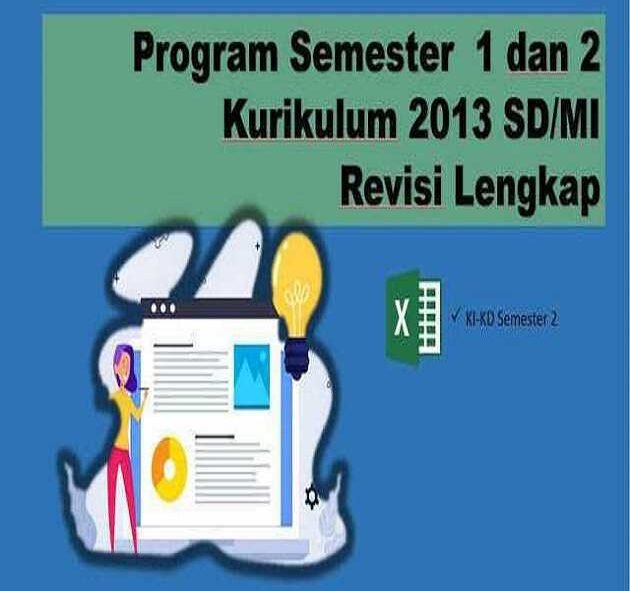 Program Semester 1 dan 2
Kurikulum 2013 SD/MI
Revisi Lengkap

X

✓ KI-KD Semester 2